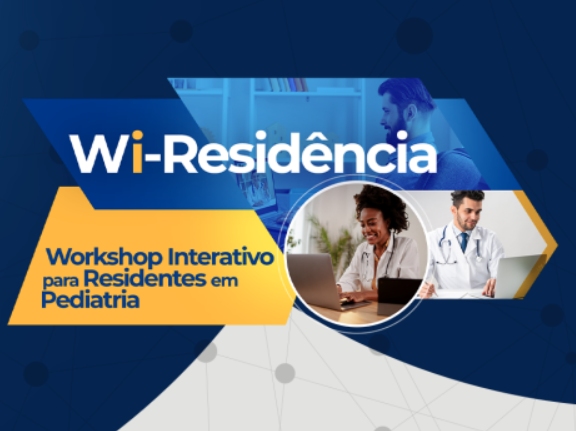 Wi-Residência

Workshop Interativo para Residentes em Pediatria